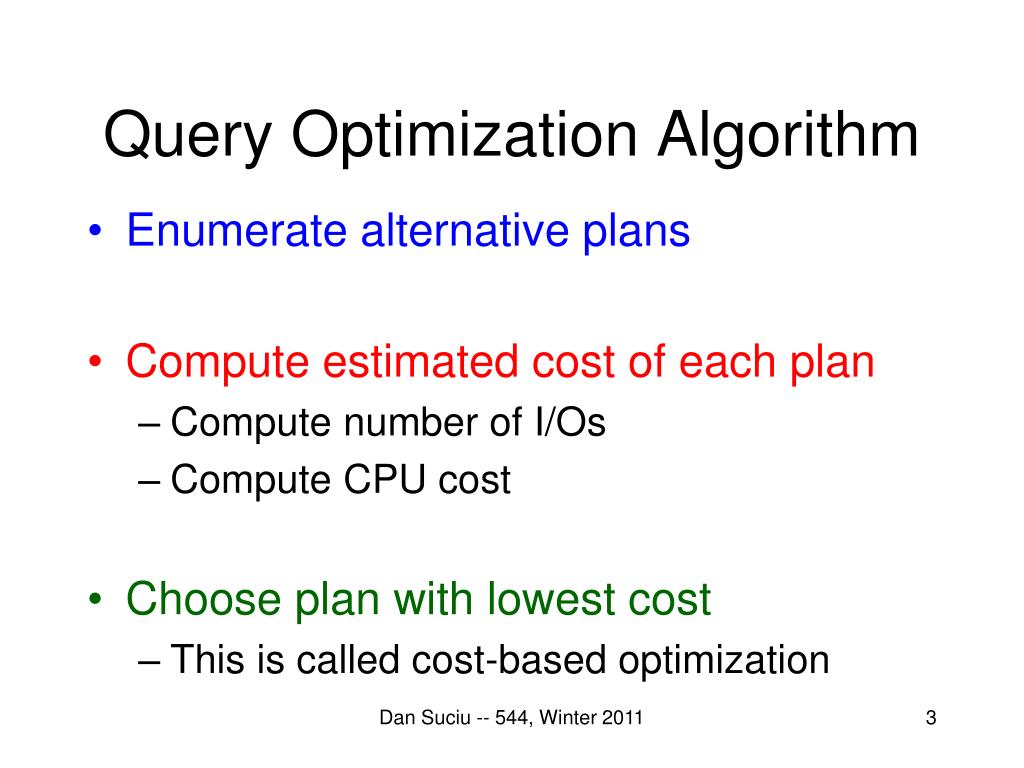 Query Optimization Algorithm

• Enumerate alternative plans

• Compute estimated cost of each plan
– Compute number of I/Os
– Compute CPU cost

• Choose plan with lowest cost
– This is called cost-based optimization

Dan Suciu -- 544, Winter 2011

3